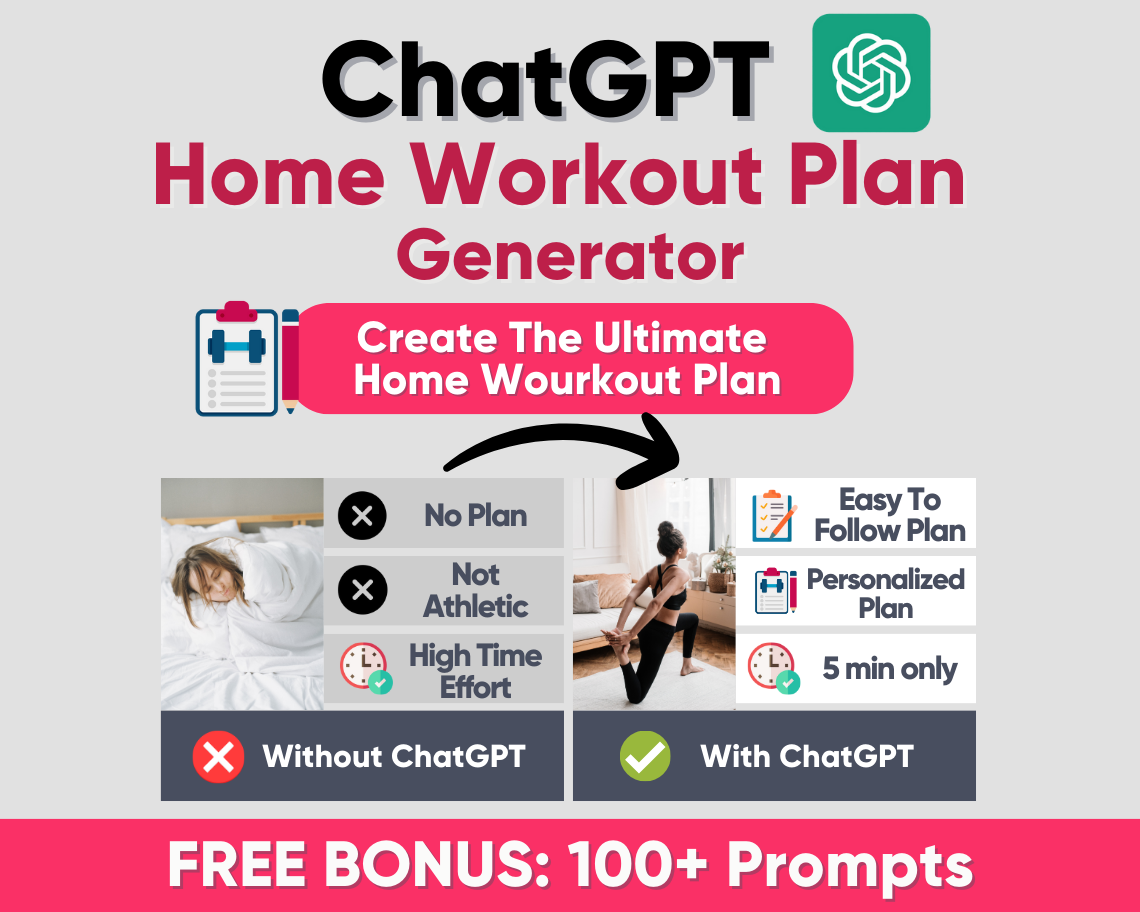 ChatGPT

Home Workout Plan Generator

Create The Ultimate Home Wourkout Plan

No Plan

Not Athletic

High Time Effort

Without ChatGPT

Easy To Follow Plan

Personalized Plan

5 min only

With ChatGPT

FREE BONUS: 100+ Prompts